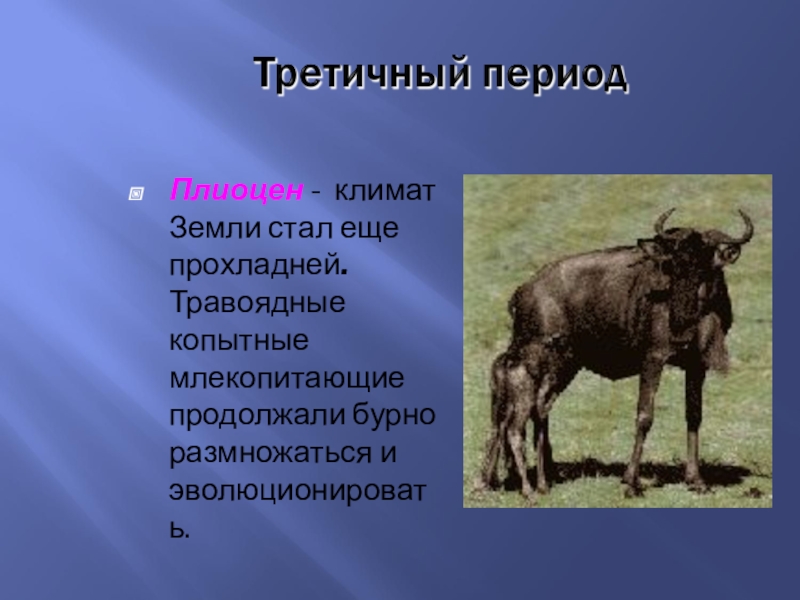 Третичный период

Плиоцен - климат Земли стал еще прохладней. Травоядные копытные млекопитающие продолжали бурно размножаться и эволюционировать.